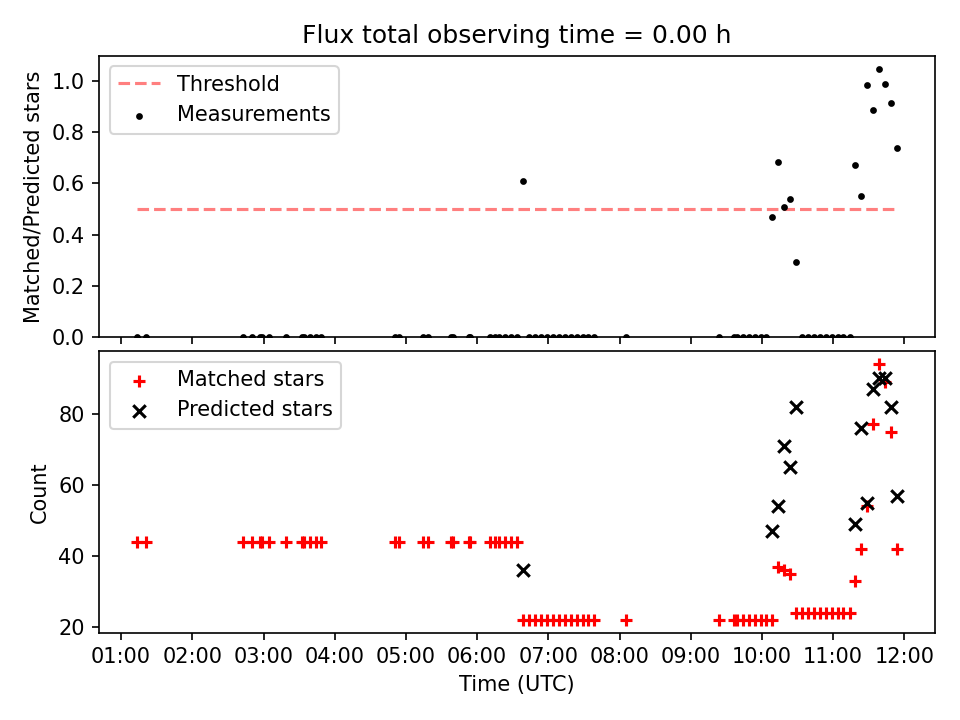 Flux total observing time = 0.00 h

Threshold
Measurements

Matched/Predicted stars

1.0
0.8
0.6
0.4
0.2
0.0

Matched stars
Predicted stars

Count

80
60
40
20

01:00 02:00 03:00 04:00 05:00 06:00 07:00 08:00 09:00 10:00 11:00 12:00

Time (UTC)